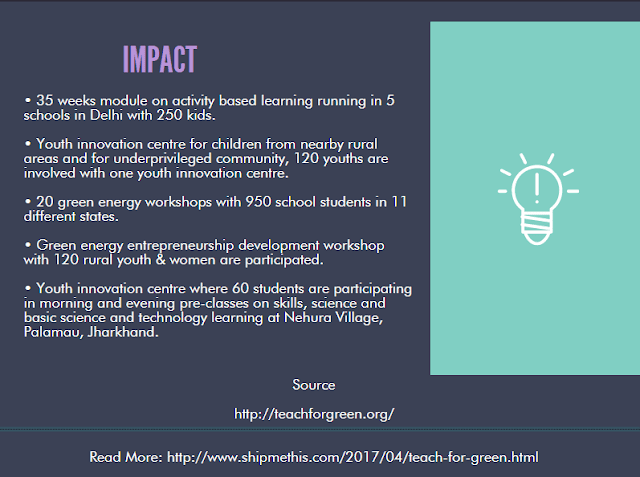 IMPACT

• 35 weeks module on activity based learning running in 5 schools in Delhi with 250 kids.

• Youth innovation centre for children from nearby rural areas and for underprivileged community, 120 youths are involved with one youth innovation centre.

• 20 green energy workshops with 950 school students in 11 different states.

• Green energy entrepreneurship development workshop with 120 rural youth & women are participated.

• Youth innovation centre where 60 students are participating in morning and evening pre-classes on skills, science and basic science and technology learning at Nehura Village, Palamau, Jharkhand.

Source

http://teachforgreen.org/

Read More: http://www.shipmethis.com/2017/04/teach-for-green.html